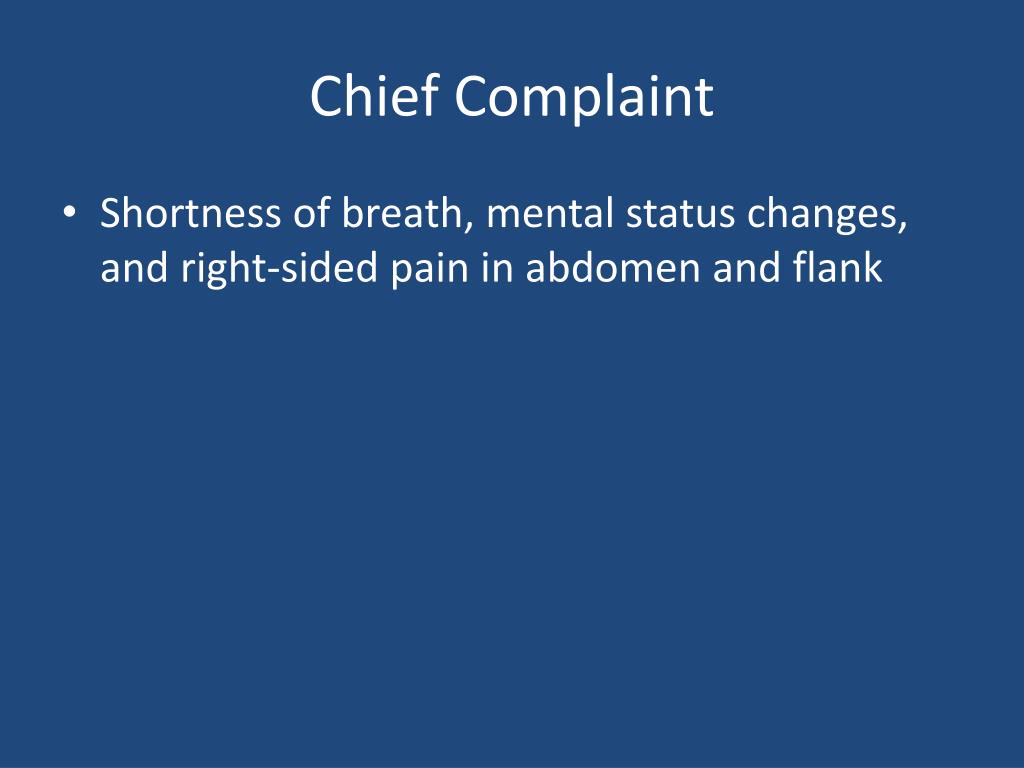 Chief Complaint

• Shortness of breath, mental status changes, and right-sided pain in abdomen and flank